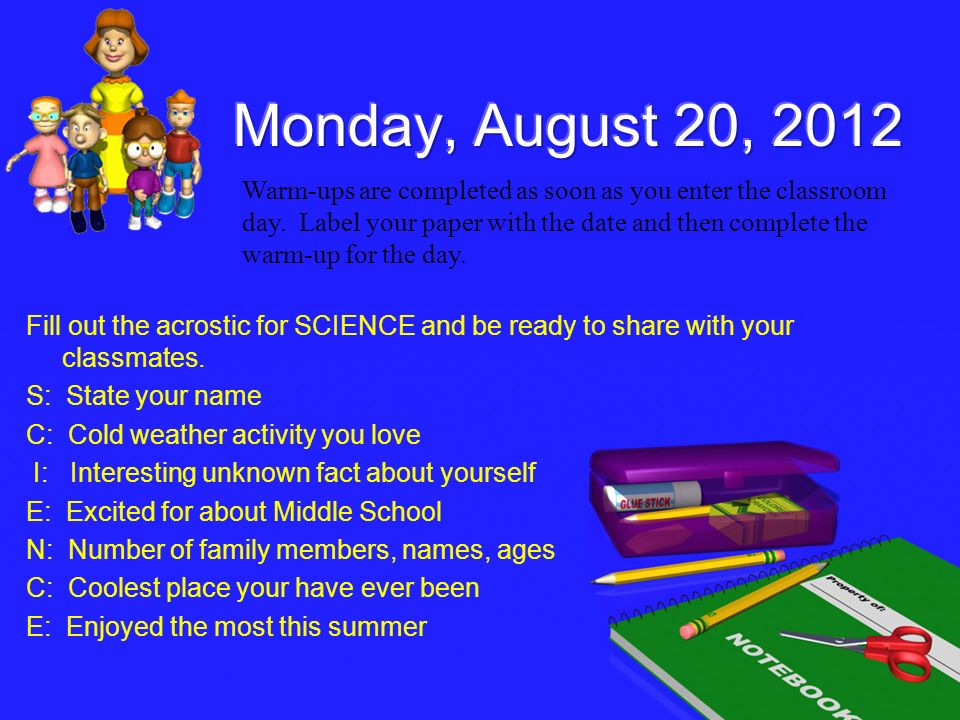 Monday, August 20, 2012

Warm-ups are completed as soon as you enter the classroom day. Label your paper with the date and then complete the warm-up for the day.

Fill out the acrostic for SCIENCE and be ready to share with your classmates.

S: State your name

C: Cold weather activity you love

I: Interesting unknown fact about yourself

E: Excited for about Middle School

N: Number of family members, names, ages

C: Coolest place your have ever been

E: Enjoyed the most this summer

GLUE STICK

Property of:

NOTEBOOK